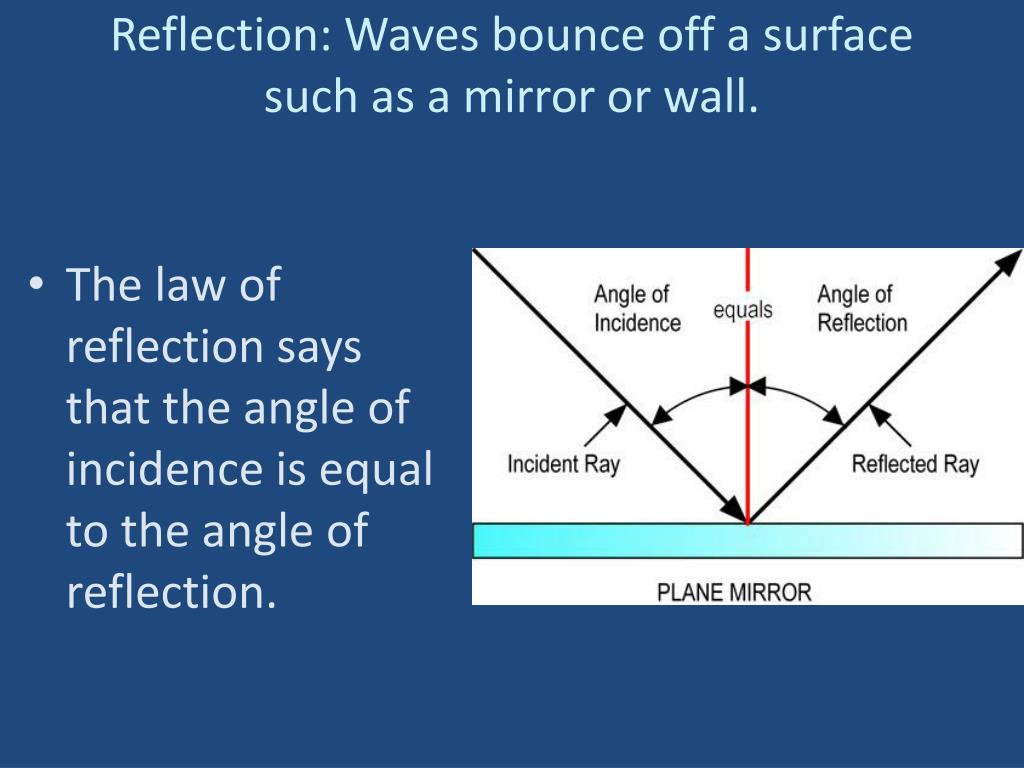 Reflection: Waves bounce off a surface such as a mirror or wall.

• The law of reflection says that the angle of incidence is equal to the angle of reflection.

Angle of Incidence
equals
Angle of Reflection
Incident Ray
Reflected Ray
PLANE MIRROR